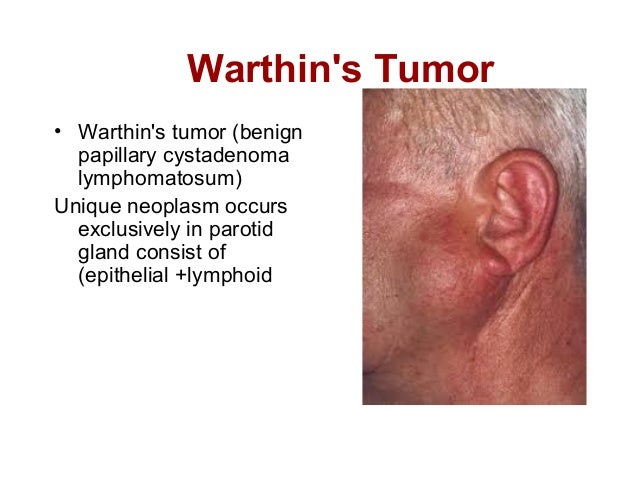 Warthin's Tumor

• Warthin's tumor (benign papillary cystadenoma lymphomatosum)

Unique neoplasm occurs exclusively in parotid gland consist of (epithelial +lymphoid